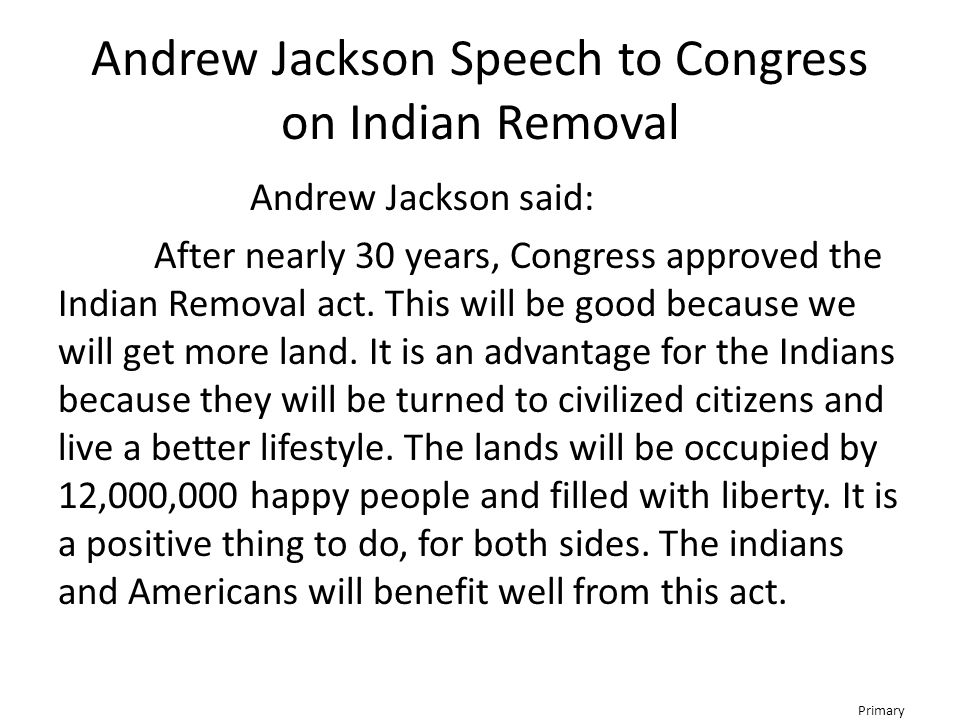 Andrew Jackson Speech to Congress on Indian Removal

Andrew Jackson said:

After nearly 30 years, Congress approved the Indian Removal act. This will be good because we will get more land. It is an advantage for the Indians because they will be turned to civilized citizens and live a better lifestyle. The lands will be occupied by 12,000,000 happy people and filled with liberty. It is a positive thing to do, for both sides. The indians and Americans will benefit well from this act.

Primary